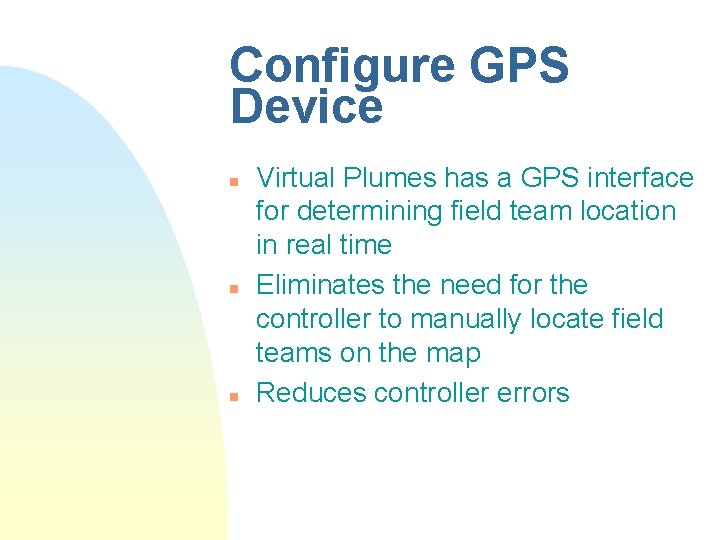 Configure GPS Device

- Virtual Plumes has a GPS interface for determining field team location in real time
- Eliminates the need for the controller to manually locate field teams on the map
- Reduces controller errors